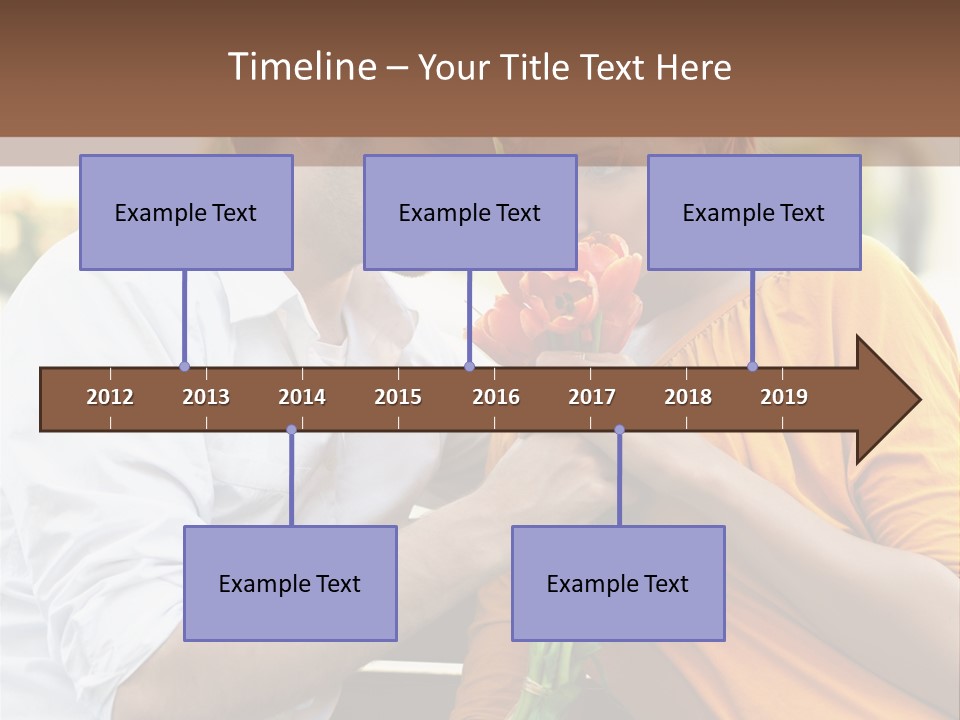 Timeline – Your Title Text Here

Example Text

Example Text

Example Text

2012 2013 2014 2015 2016 2017 2018 2019

Example Text

Example Text